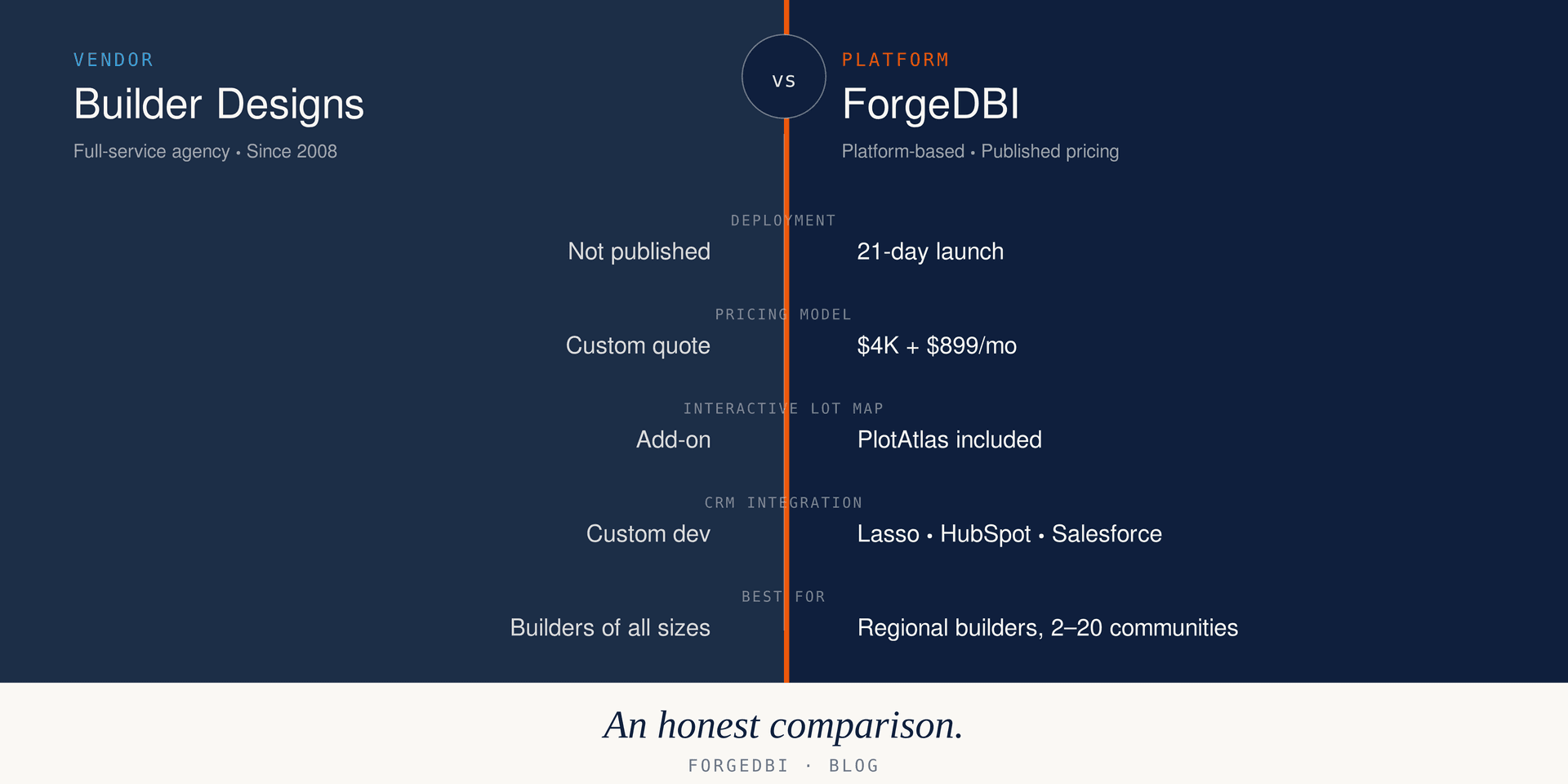 VENDOR
Builder Designs
Full-service agency • Since 2008

VS

PLATFORM
ForgeDBI
Platform-based • Published pricing

DEPLOYMENT
Not published
21-day launch

PRICING MODEL
Custom quote
$4K + $899/mo

INTERACTIVE LOT MAP
Add-on
PlotAtlas included

CRM INTEGRATION
Custom dev
Lasso • HubSpot • Salesforce

BEST FOR
Builders of all sizes
Regional builders, 2–20 communities

An honest comparison.
FORGEDBI · BLOG